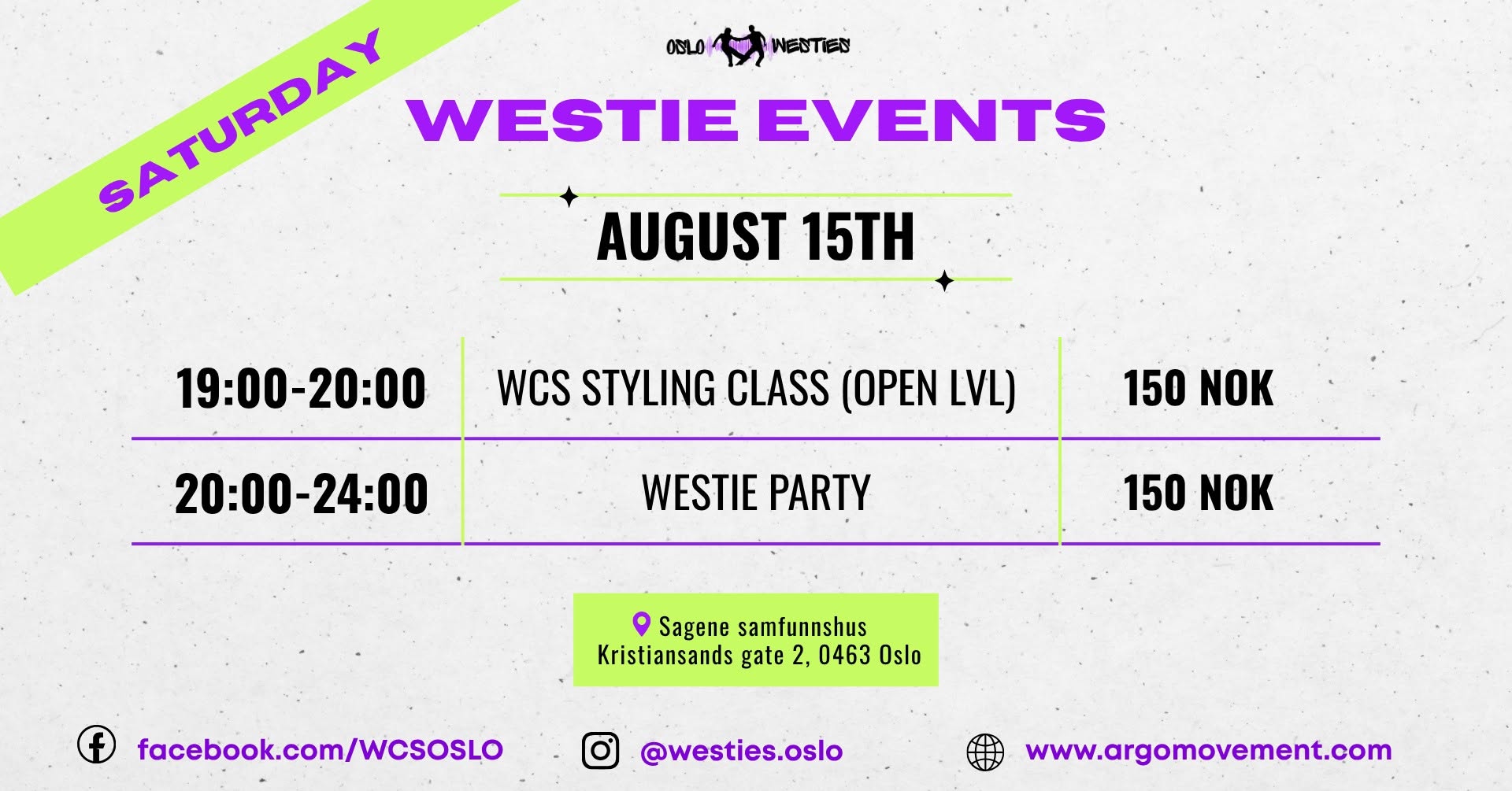 SATURDAY

OSLO WESTIES

WESTIE EVENTS

AUGUST 15TH

| 19:00-20:00 | WCS STYLING CLASS (OPEN LVL) | 150 NOK |
|---|---|---|
| 20:00-24:00 | WESTIE PARTY | 150 NOK |

Sagene samfunnshus
Kristiansands gate 2, 0463 Oslo

facebook.com/WCSOSLO

@westies.oslo

www.argomovement.com